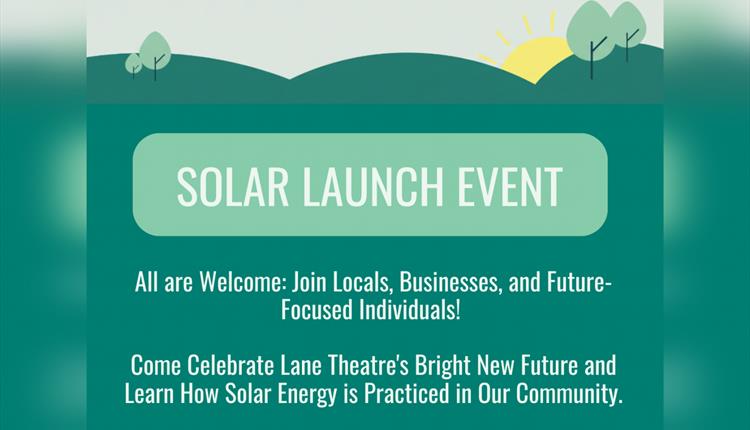 SOLAR LAUNCH EVENT

All are Welcome: Join Locals, Businesses, and Future-Focused Individuals!

Come Celebrate Lane Theatre's Bright New Future and Learn How Solar Energy is Practiced in Our Community.